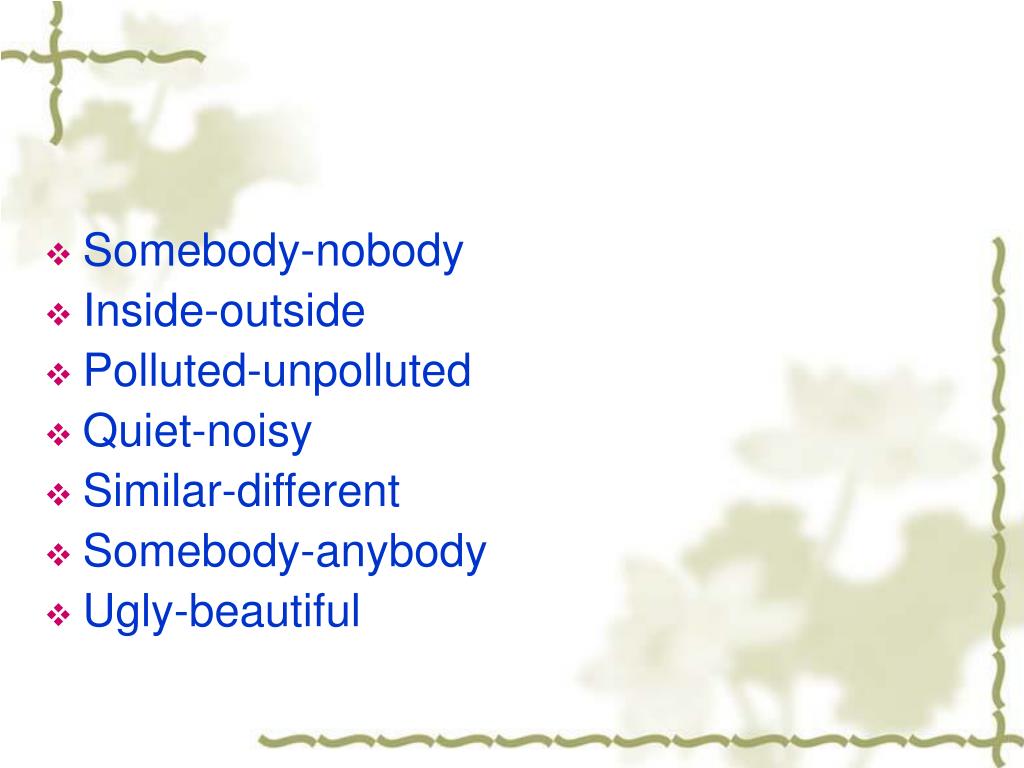 ❖ Somebody-nobody
❖ Inside-outside
❖ Polluted-unpolluted
❖ Quiet-noisy
❖ Similar-different
❖ Somebody-anybody
❖ Ugly-beautiful